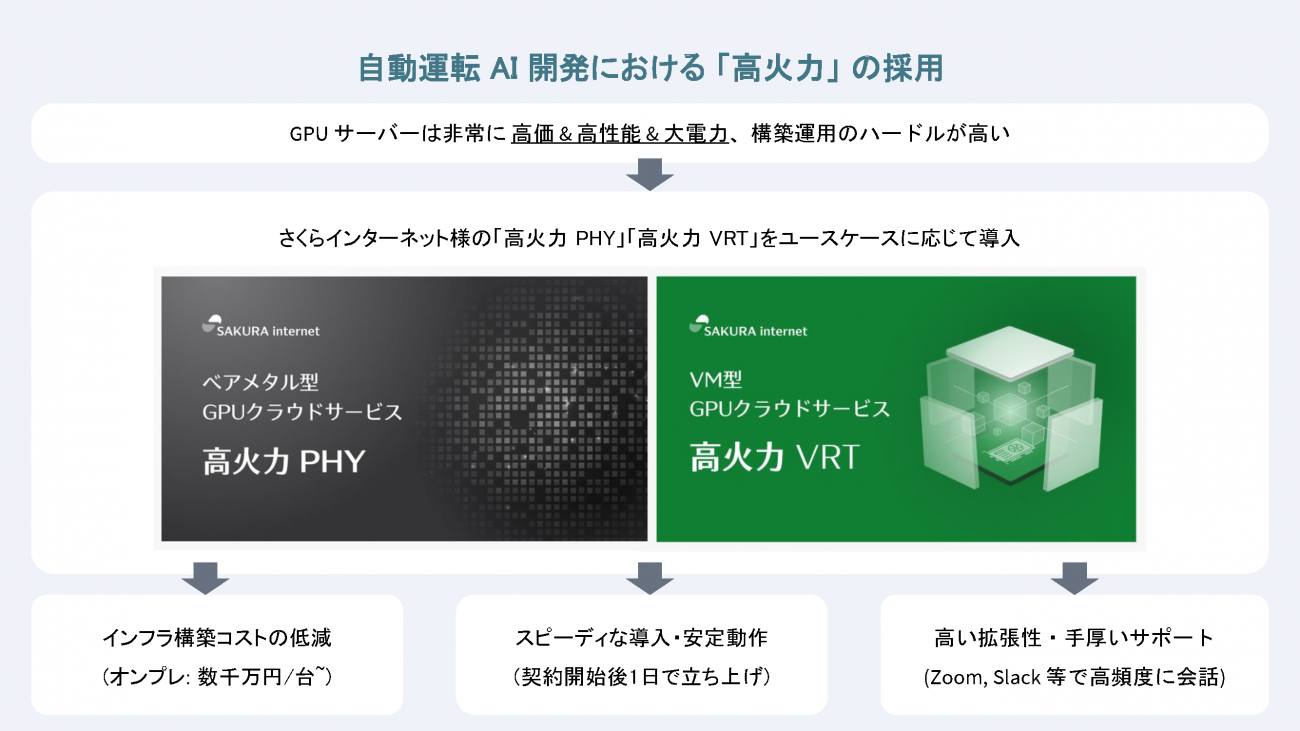 自動運転 AI 開発における「高火力」の採用

GPU サーバーは非常に 高価＆高性能＆大電力、構築運用のハードルが高い

さくらインターネット様の「高火力 PHY」「高火力 VRT」をユースケースに応じて導入

SAKURA internet

ベアメタル型
GPUクラウドサービス

高火力 PHY

SAKURA internet

VM型
GPUクラウドサービス

高火力 VRT

インフラ構築コストの低減
（オンプレ: 数千万円/台~）

スピーディな導入・安定動作
（契約開始後1日で立ち上げ）

高い拡張性・手厚いサポート
(Zoom, Slack 等で高頻度に会話)